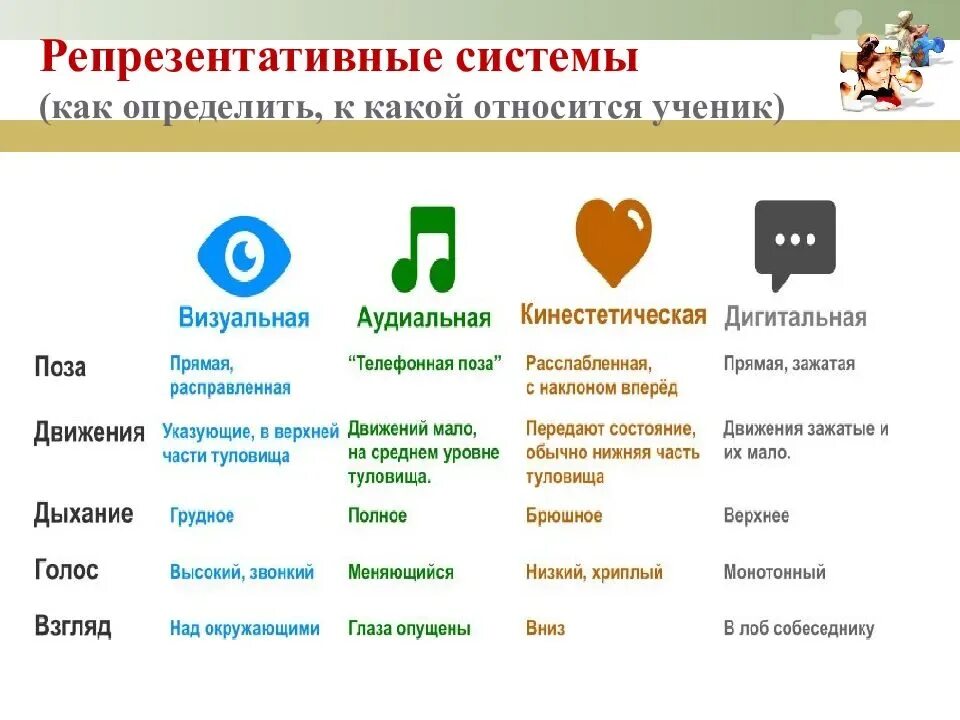 Репрезентативные системы
(как определить, к какой относится ученик)

| | Визуальная | Аудиальная | Кинестетическая | Дигитальная |
|---|---|---|---|---|
| Поза | Прямая, расправленная | “Телефонная поза” | Расслабленная, с наклоном вперёд | Прямая, зажатая |
| Движения | Указующие, в верхней части туловища | Движений мало, на среднем уровне туловища. | Передают состояние, обычно нижняя часть туловища | Движения зажатые и их мало. |
| Дыхание | Грудное | Полное | Брюшное | Верхнее |
| Голос | Высокий, звонкий | Меняющийся | Низкий, хриплый | Монотонный |
| Взгляд | Над окружающими | Глаза опущены | Вниз | В лоб собеседнику |